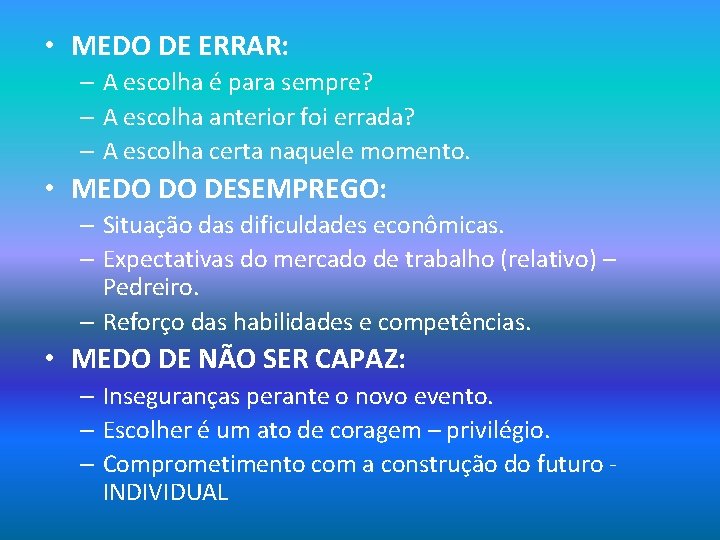 • MEDO DE ERRAR:
– A escolha é para sempre?
– A escolha anterior foi errada?
– A escolha certa naquele momento.

• MEDO DO DESEMPREGO:
– Situação das dificuldades econômicas.
– Expectativas do mercado de trabalho (relativo) – Pedreiro.
– Reforço das habilidades e competências.

• MEDO DE NÃO SER CAPAZ:
– Inseguranças perante o novo evento.
– Escolher é um ato de coragem – privilégio.
– Comprometimento com a construção do futuro - INDIVIDUAL